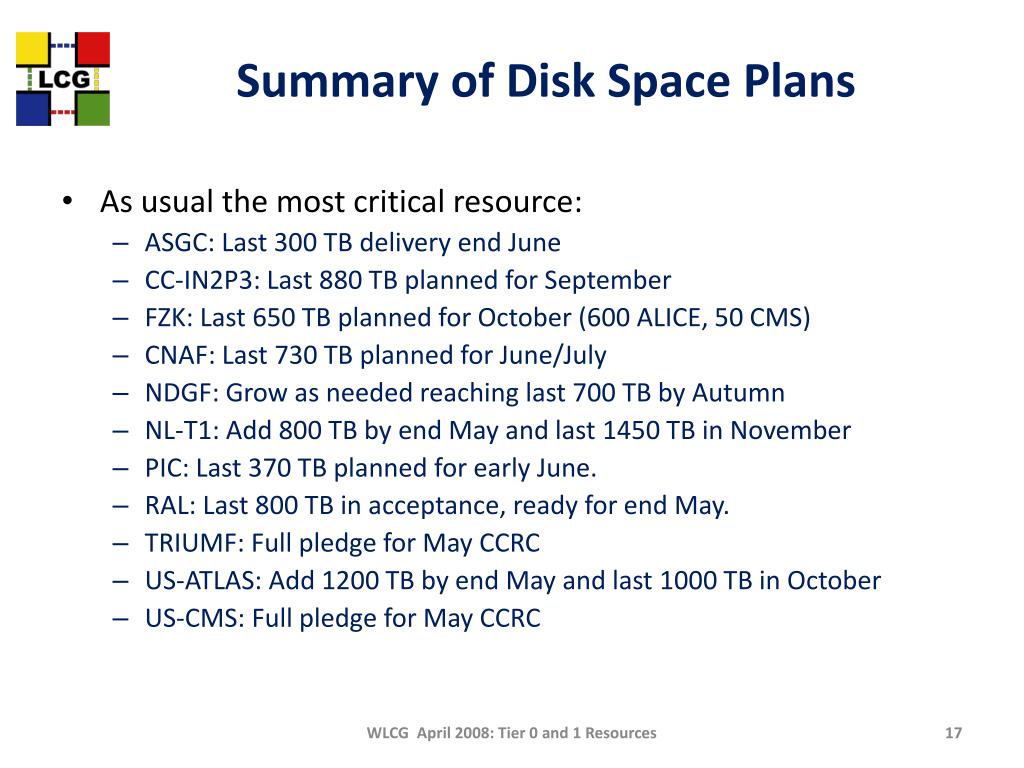 LCG

Summary of Disk Space Plans

• As usual the most critical resource:
– ASGC: Last 300 TB delivery end June
– CC-IN2P3: Last 880 TB planned for September
– FZK: Last 650 TB planned for October (600 ALICE, 50 CMS)
– CNAF: Last 730 TB planned for June/July
– NDGF: Grow as needed reaching last 700 TB by Autumn
– NL-T1: Add 800 TB by end May and last 1450 TB in November
– PIC: Last 370 TB planned for early June.
– RAL: Last 800 TB in acceptance, ready for end May.
– TRIUMF: Full pledge for May CCRC
– US-ATLAS: Add 1200 TB by end May and last 1000 TB in October
– US-CMS: Full pledge for May CCRC

WLCG April 2008: Tier 0 and 1 Resources

17